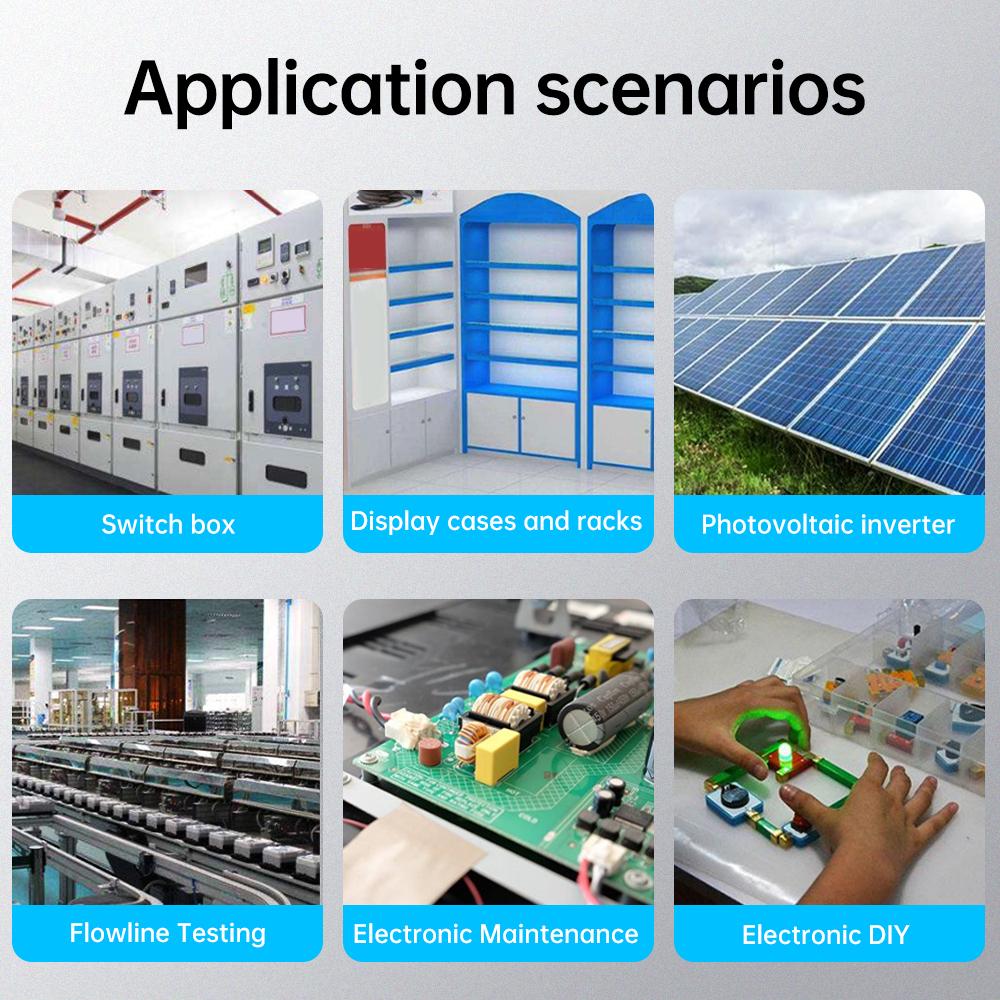 Application scenarios

Switch box

Display cases and racks

Photovoltaic inverter

Flowline Testing

Electronic Maintenance

Electronic DIY